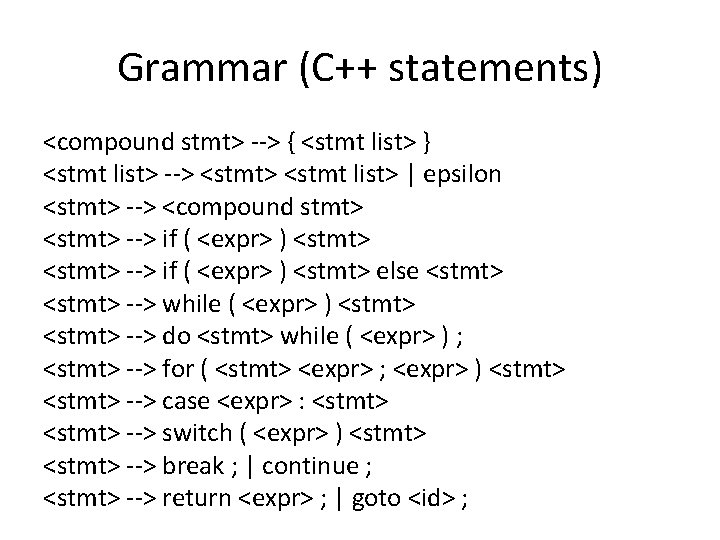 Grammar (C++ statements)

<compound stmt> --> { <stmt list> }
<stmt list> --> <stmt> <stmt list> | epsilon
<stmt> --> <compound stmt>
<stmt> --> if ( <expr> ) <stmt>
<stmt> --> if ( <expr> ) <stmt> else <stmt>
<stmt> --> while ( <expr> ) <stmt>
<stmt> --> do <stmt> while ( <expr> ) ;
<stmt> --> for ( <stmt> <expr> ; <expr> ) <stmt>
<stmt> --> case <expr> : <stmt>
<stmt> --> switch ( <expr> ) <stmt>
<stmt> --> break ; | continue ;
<stmt> --> return <expr> ; | goto <id> ;